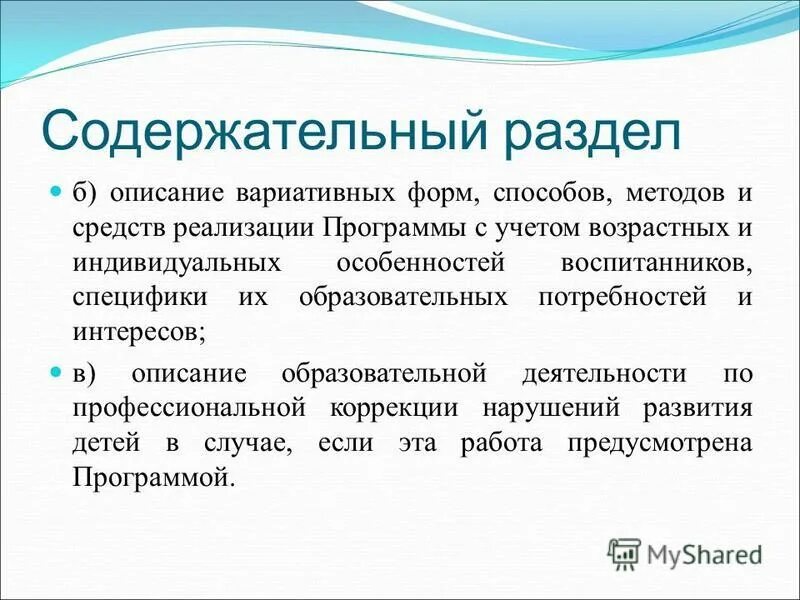 Содержательный раздел

б) описание вариативных форм, способов, методов и средств реализации Программы с учетом возрастных и индивидуальных особенностей воспитанников, специфики их образовательных потребностей и интересов;

в) описание образовательной деятельности по профессиональной коррекции нарушений развития детей в случае, если эта работа предусмотрена Программой.

MyShared